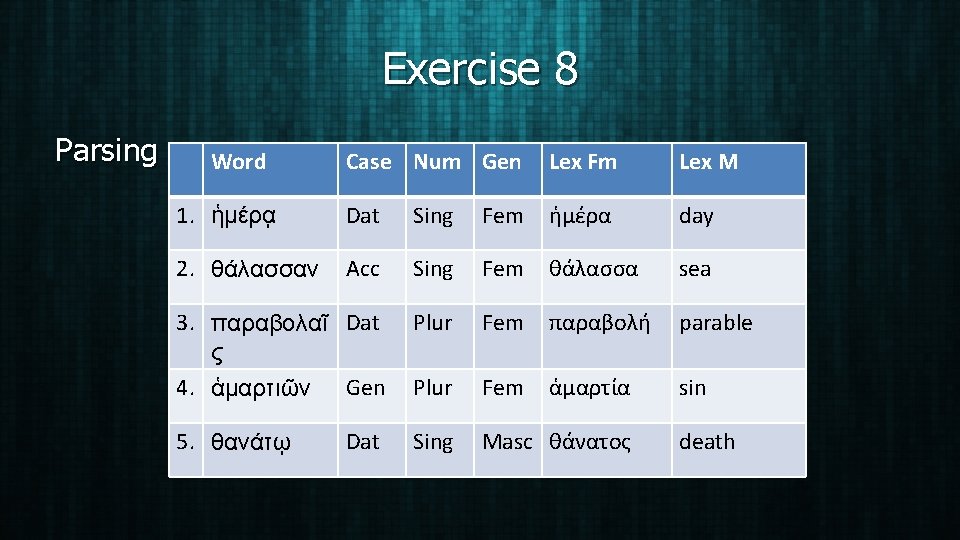 Exercise 8

Parsing

| | Word | Case | Num | Gen | Lex Fm | Lex M |
|---|---|---|---|---|---|---|
| 1. | ἡμέρᾳ | Dat | Sing | Fem | ἡμέρα | day |
| 2. | θάλασσαν | Acc | Sing | Fem | θάλασσα | sea |
| 3. | παραβολαῖς | Dat | Plur | Fem | παραβολή | parable |
| 4. | ἁμαρτιῶν | Gen | Plur | Fem | ἁμαρτία | sin |
| 5. | θανάτῳ | Dat | Sing | Masc | θάνατος | death |